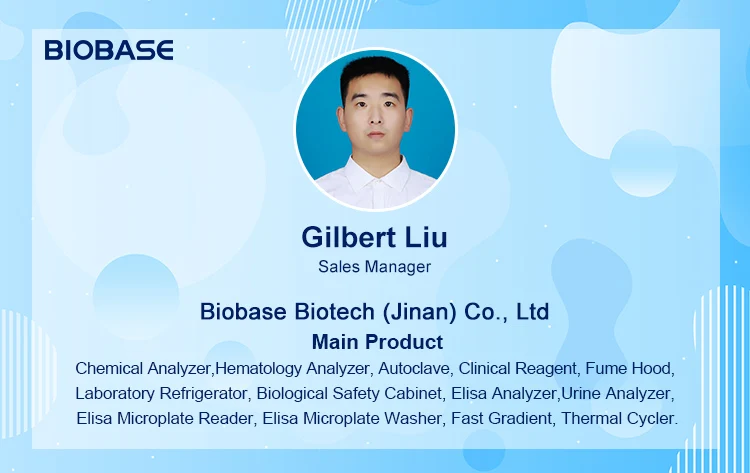 BIOBASE

Gilbert Liu
Sales Manager

Biobase Biotech (Jinan) Co., Ltd
Main Product
Chemical Analyzer,Hematology Analyzer, Autoclave, Clinical Reagent, Fume Hood, Laboratory Refrigerator, Biological Safety Cabinet, Elisa Analyzer,Urine Analyzer, Elisa Microplate Reader, Elisa Microplate Washer, Fast Gradient, Thermal Cycler.